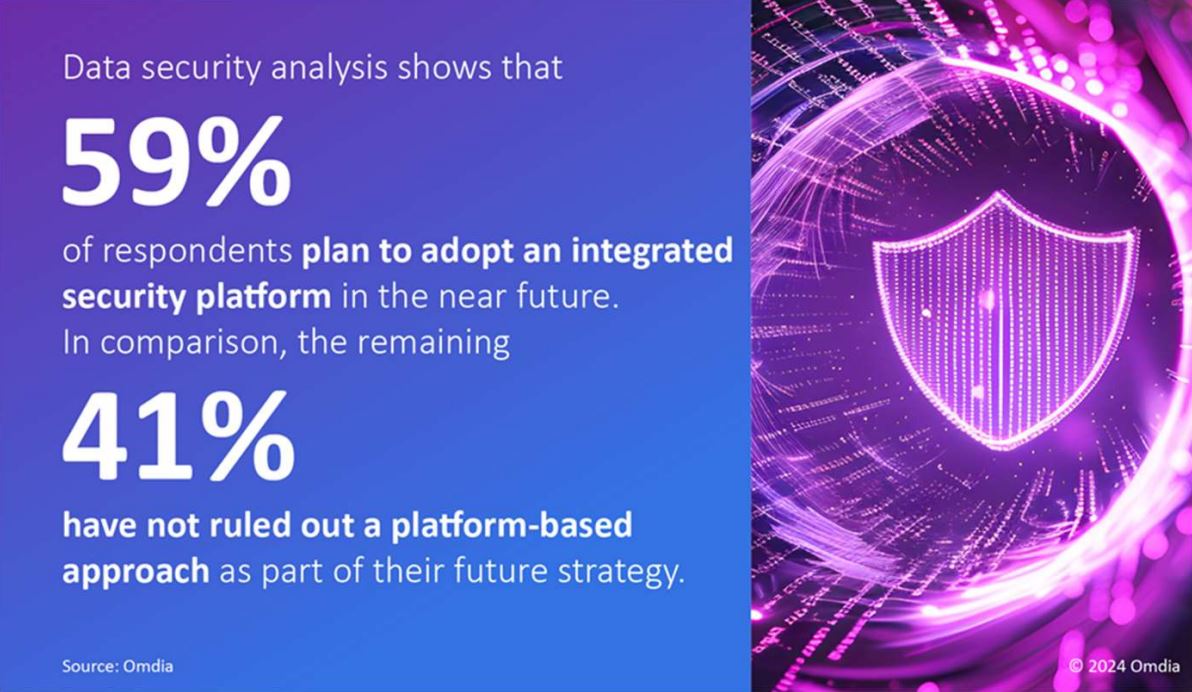 Data security analysis shows that

59%

of respondents plan to adopt an integrated security platform in the near future. In comparison, the remaining

41%

have not ruled out a platform-based approach as part of their future strategy.

Source: Omdia

© 2024 Omdia